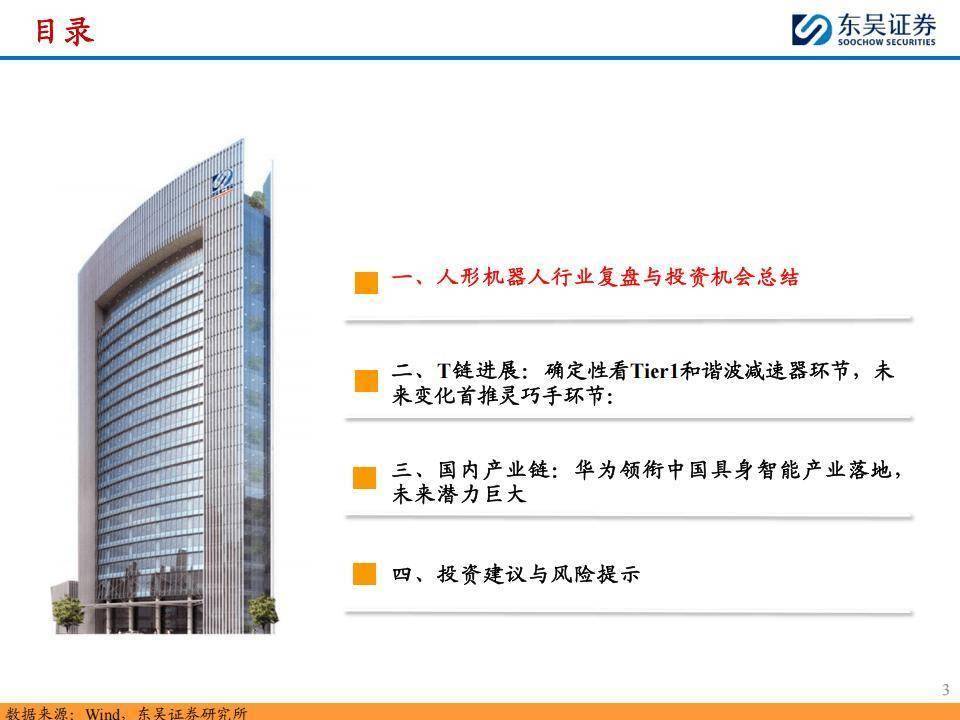 目录

东吴证券
SOOCHOW SECURITIES

一、人形机器人行业复盘与投资机会总结

二、T链进展：确定性看Tier1和谐波减速器环节，未来变化首推灵巧手环节；

三、国内产业链：华为领衔中国具身智能产业落地，未来潜力巨大

四、投资建议与风险提示

3

数据来源：Wind，东吴证券研究所